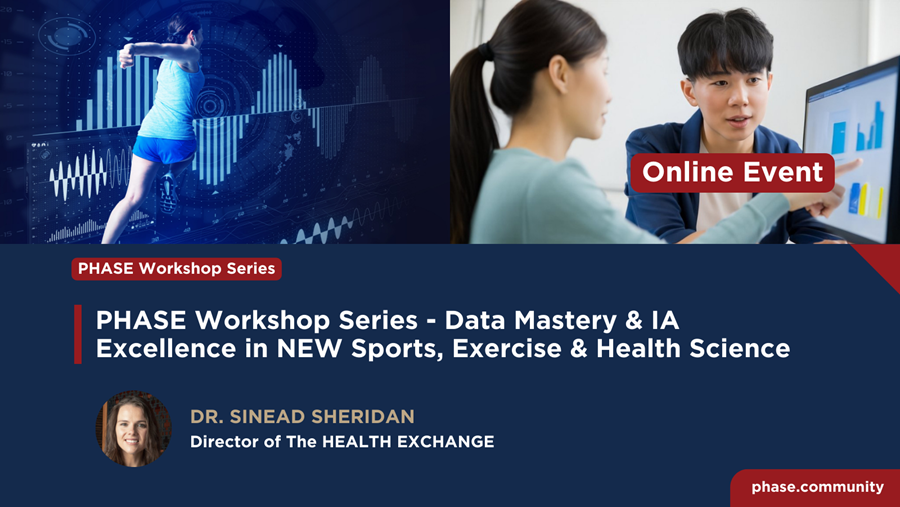 Online Event

PHASE Workshop Series

PHASE Workshop Series - Data Mastery & IA Excellence in NEW Sports, Exercise & Health Science

DR. SINEAD SHERIDAN
Director of The HEALTH EXCHANGE

phase.community